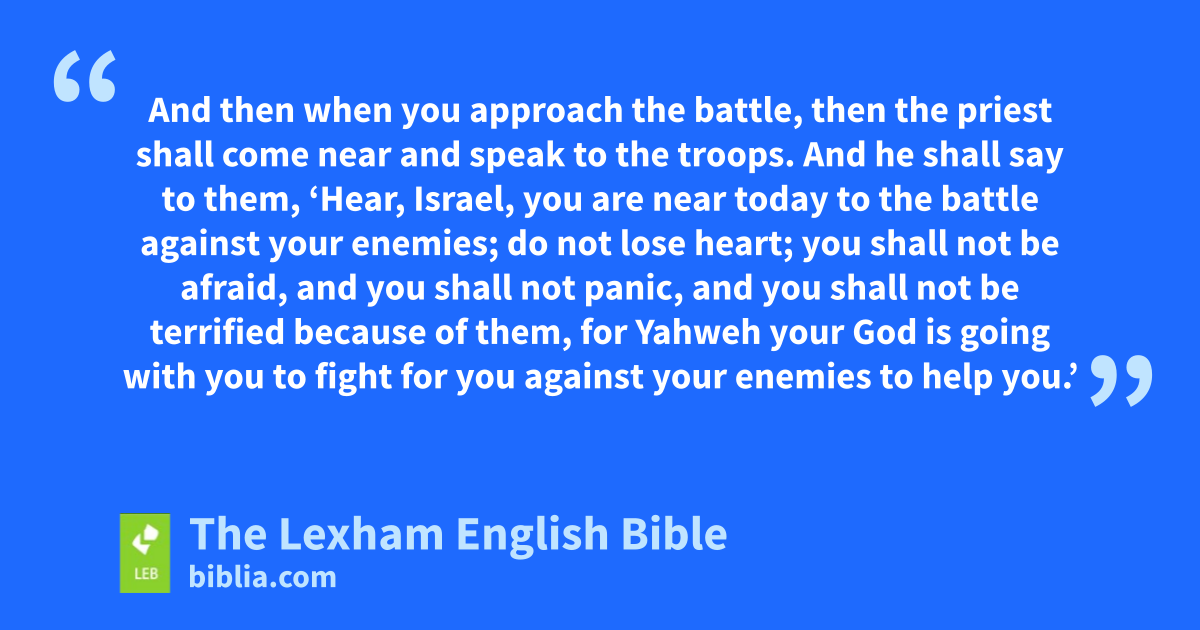 “And then when you approach the battle, then the priest shall come near and speak to the troops. And he shall say to them, ‘Hear, Israel, you are near today to the battle against your enemies; do not lose heart; you shall not be afraid, and you shall not panic, and you shall not be terrified because of them, for Yahweh your God is going with you to fight for you against your enemies to help you.’”

LEB
The Lexham English Bible
biblia.com